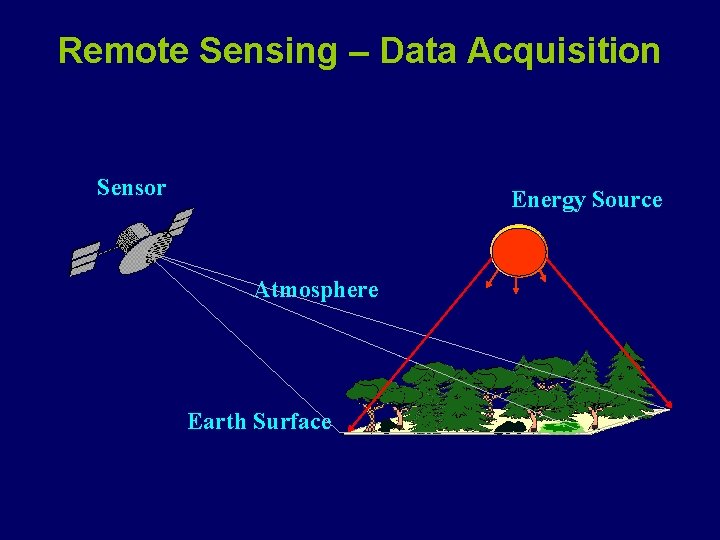 Remote Sensing – Data Acquisition

Sensor

Energy Source

Atmosphere

Earth Surface